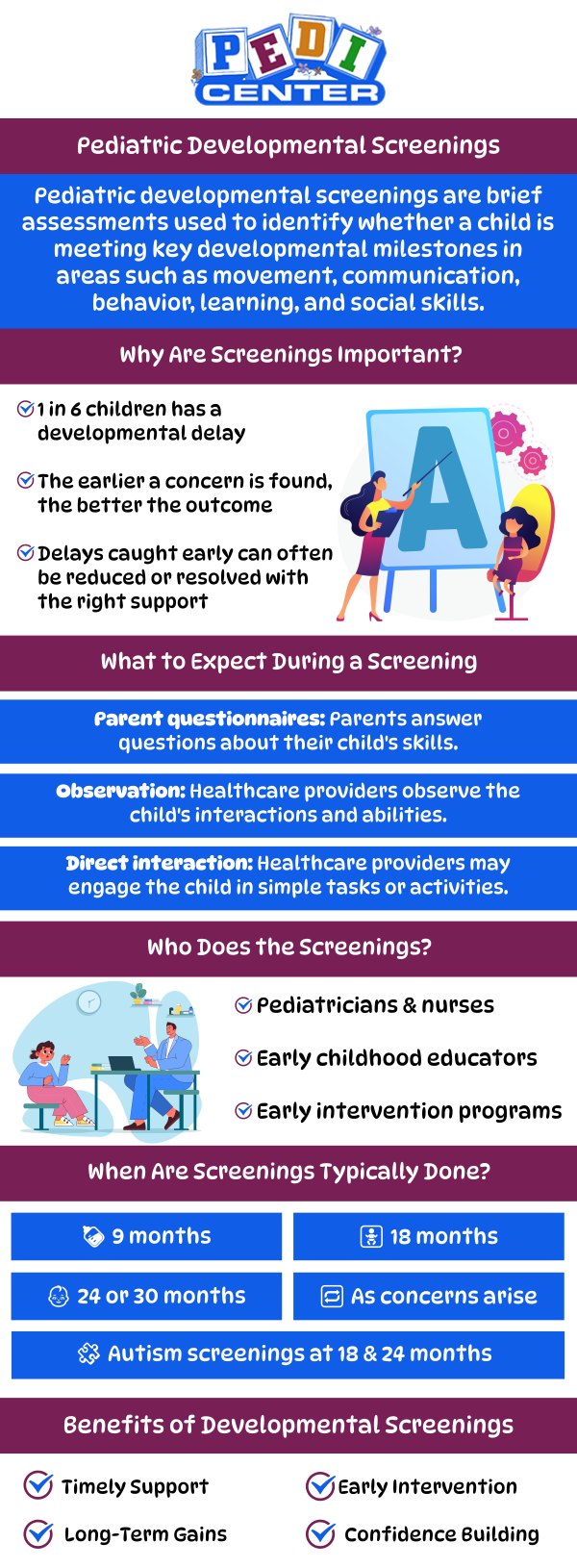 PEDI CENTER

Pediatric Developmental Screenings

Pediatric developmental screenings are brief assessments used to identify whether a child is meeting key developmental milestones in areas such as movement, communication, behavior, learning, and social skills.

Why Are Screenings Important?

1 in 6 children has a developmental delay

The earlier a concern is found, the better the outcome

Delays caught early can often be reduced or resolved with the right support

A

What to Expect During a Screening

Parent questionnaires: Parents answer questions about their child's skills.

Observation: Healthcare providers observe the child's interactions and abilities.

Direct interaction: Healthcare providers may engage the child in simple tasks or activities.

Who Does the Screenings?

Pediatricians & nurses

Early childhood educators

Early intervention programs

When Are Screenings Typically Done?

9 months

18 months

24 or 30 months

As concerns arise

Autism screenings at 18 & 24 months

Benefits of Developmental Screenings

Timely Support

Early Intervention

Long-Term Gains

Confidence Building